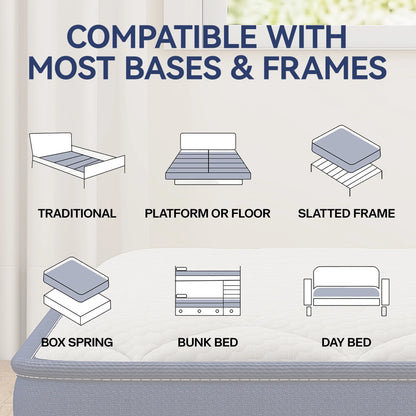 COMPATIBLE WITH MOST BASES & FRAMES

TRADITIONAL

PLATFORM OR FLOOR

SLATTED FRAME

BOX SPRING

BUNK BED

DAY BED